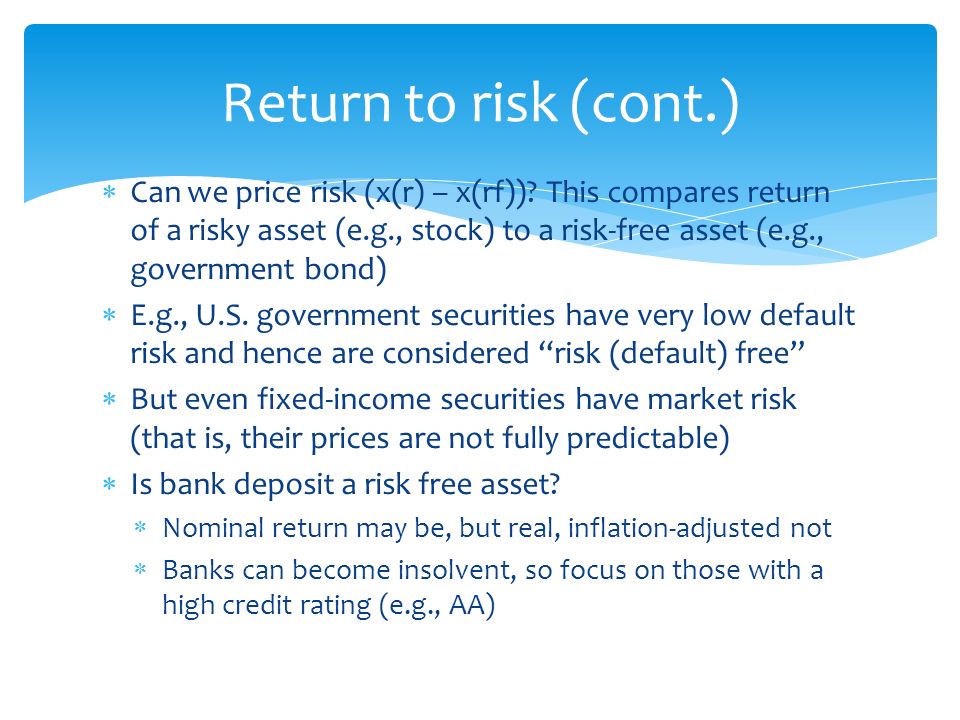 Return to risk (cont.)

∗ Can we price risk (x(r) – x(rf))? This compares return of a risky asset (e.g., stock) to a risk-free asset (e.g., government bond)

∗ E.g., U.S. government securities have very low default risk and hence are considered “risk (default) free”

∗ But even fixed-income securities have market risk (that is, their prices are not fully predictable)

∗ Is bank deposit a risk free asset?

∗ Nominal return may be, but real, inflation-adjusted not

∗ Banks can become insolvent, so focus on those with a high credit rating (e.g., AA)